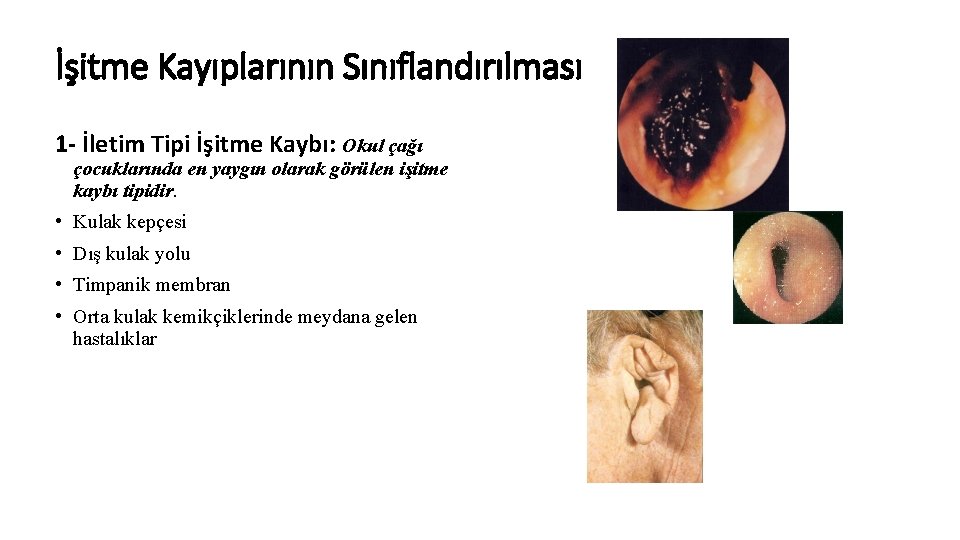 İşitme Kayıplarının Sınıflandırılması

1- İletim Tipi İşitme Kaybı: Okul çağı çocuklarında en yaygın olarak görülen işitme kaybı tipidir.

• Kulak kepçesi
• Dış kulak yolu
• Timpanik membran
• Orta kulak kemikçiklerinde meydana gelen hastalıklar